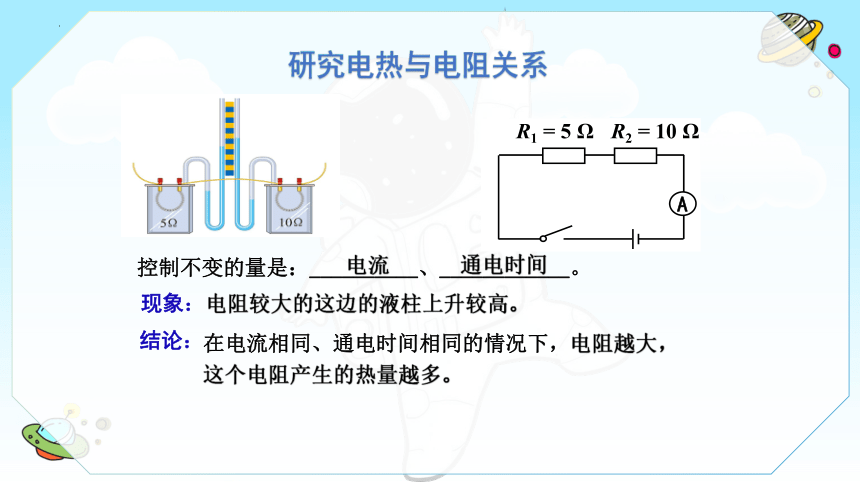 研究电热与电阻关系

5Ω 10Ω

$R_1 = 5\ \Omega$ $R_2 = 10\ \Omega$

A

控制不变的量是：电流、通电时间。

现象：电阻较大的这边的液柱上升较高。

结论：在电流相同、通电时间相同的情况下，电阻越大，这个电阻产生的热量越多。